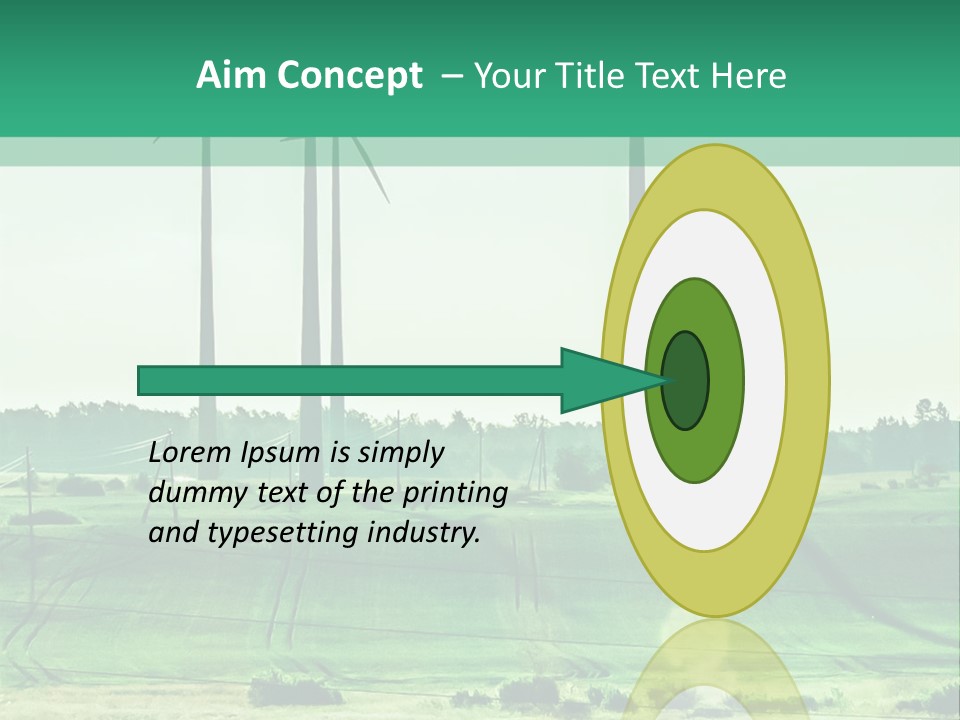 Aim Concept – Your Title Text Here

Lorem Ipsum is simply dummy text of the printing and typesetting industry.